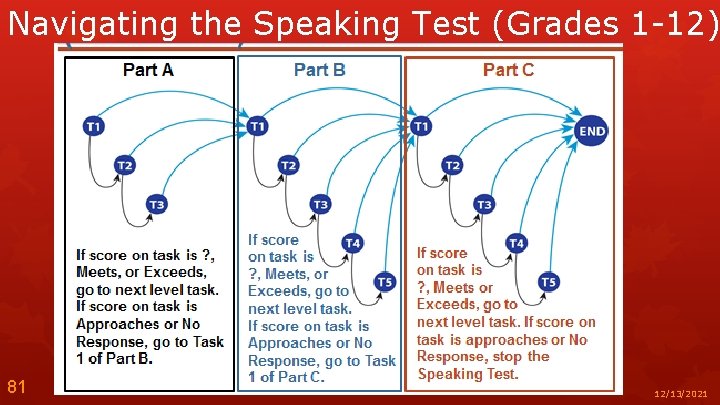 Navigating the Speaking Test (Grades 1-12)

Part A

T1

T2

T3

If score on task is ?, Meets, or Exceeds, go to next level task. If score on task is Approaches or No Response, go to Task 1 of Part B.

Part B

T1

T2

T3

T4

T5

If score on task is ?, Meets, or Exceeds, go to next level task. If score on task is Approaches or No Response, go to Task 1 of Part C.

Part C

T1

T2

T3

T4

T5

END

If score on task is ?, Meets or Exceeds, go to next level task. If score on task is approaches or No Response, stop the Speaking Test.

81

12/13/2021